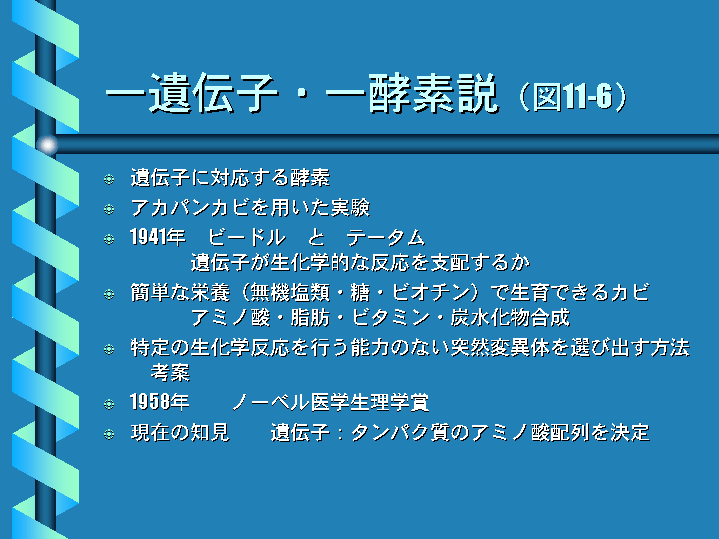 一遺伝子・一酵素説（図11-6）

遺伝子に対応する酵素

アカパンカビを用いた実験

1941年　ビードル　と　テータム
遺伝子が生化学的な反応を支配するか

簡単な栄養（無機塩類・糖・ビオチン）で生育できるカビ
アミノ酸・脂肪・ビタミン・炭水化物合成

特定の生化学反応を行う能力のない突然変異体を選び出す方法考案

1958年　ノーベル医学生理学賞

現在の知見　遺伝子：タンパク質のアミノ酸配列を決定